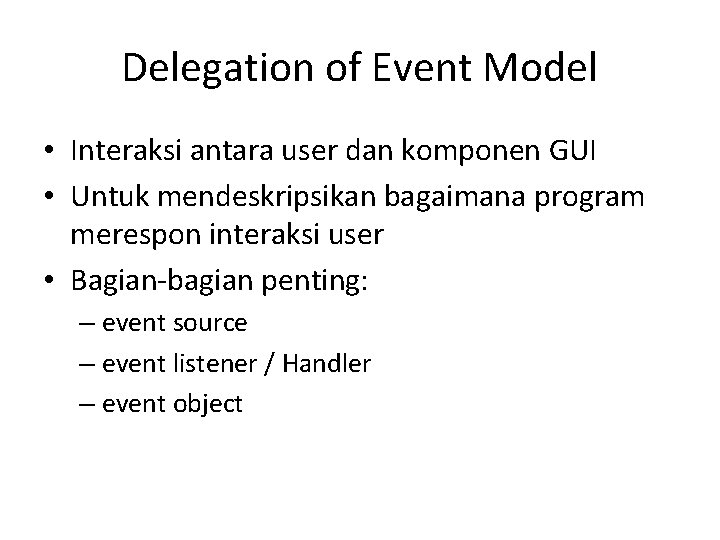 Delegation of Event Model

• Interaksi antara user dan komponen GUI
• Untuk mendeskripsikan bagaimana program merespon interaksi user
• Bagian-bagian penting:
– event source
– event listener / Handler
– event object